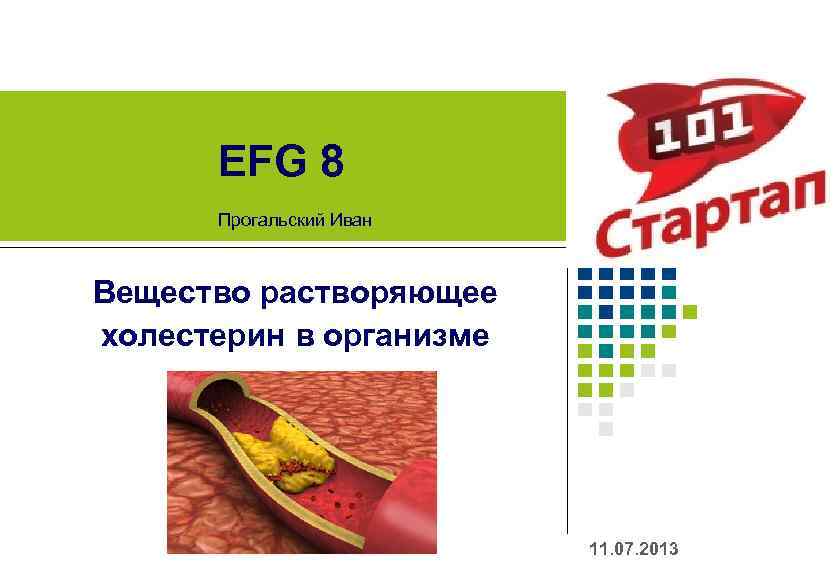 EFG 8

Прогальский Иван

101

Стартап

Вещество растворяющее холестерин в организме

11.07.2013